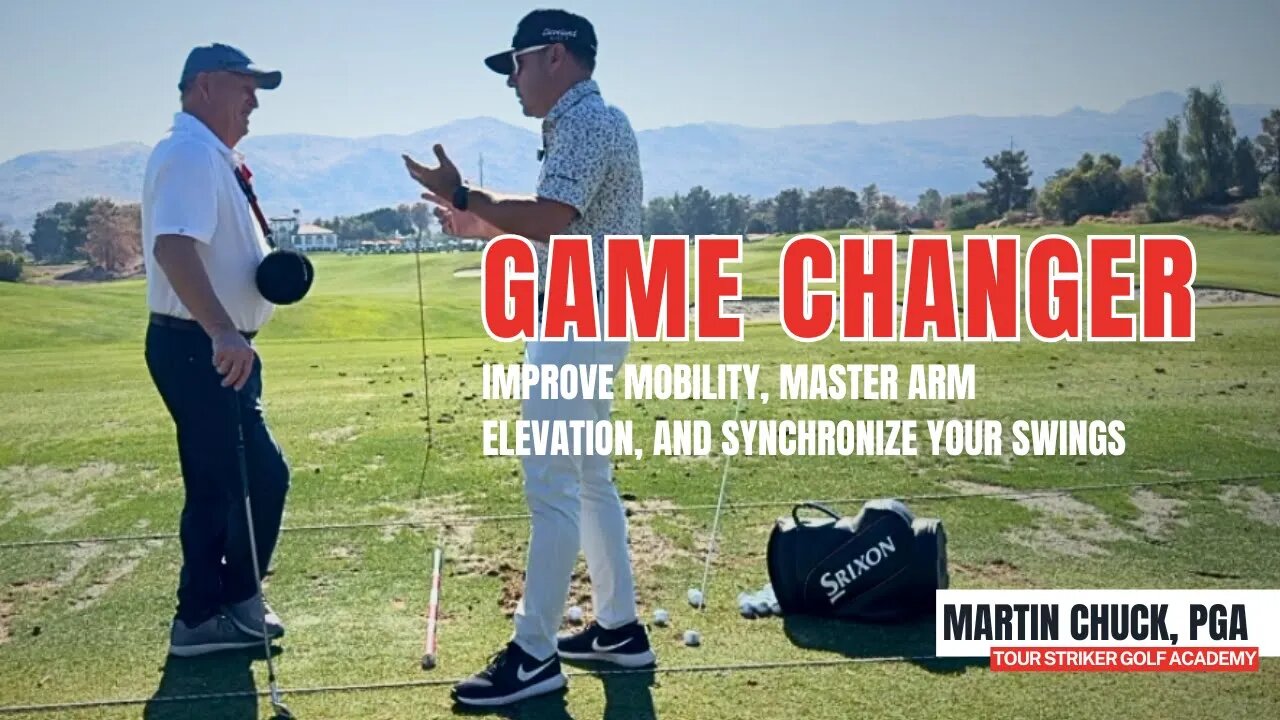 GAME CHANGER

IMPROVE MOBILITY, MASTER ARM ELEVATION, AND SYNCHRONIZE YOUR SWINGS

SRIXON

MARTIN CHUCK, PGA
TOUR STRIKER GOLF ACADEMY